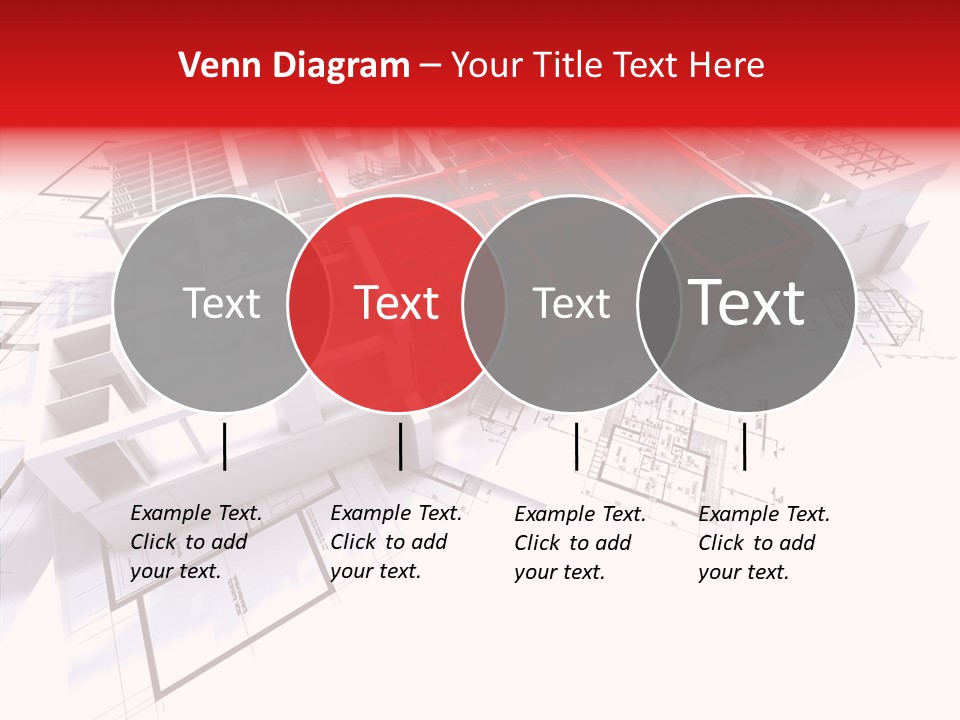 Venn Diagram – Your Title Text Here

Text

Text

Text

Text

Example Text. Click to add your text.

Example Text. Click to add your text.

Example Text. Click to add your text.

Example Text. Click to add your text.